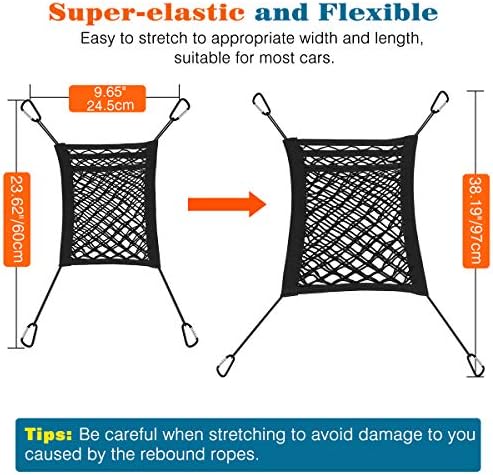 Super-elastic and Flexible

Easy to stretch to appropriate width and length, suitable for most cars.

9.65"
24.5cm

23.62"/60cm

38.19"/97cm

Tips: Be careful when stretching to avoid damage to you caused by the rebound ropes.